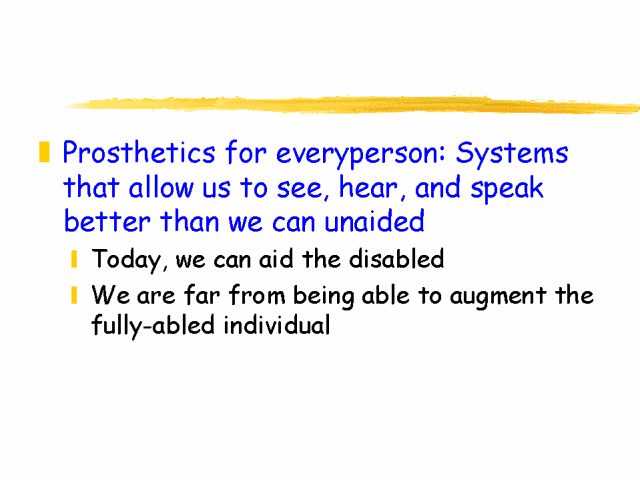 Prosthetics for everyperson: Systems that allow us to see, hear, and speak better than we can unaided

Today, we can aid the disabled

We are far from being able to augment the fully-abled individual